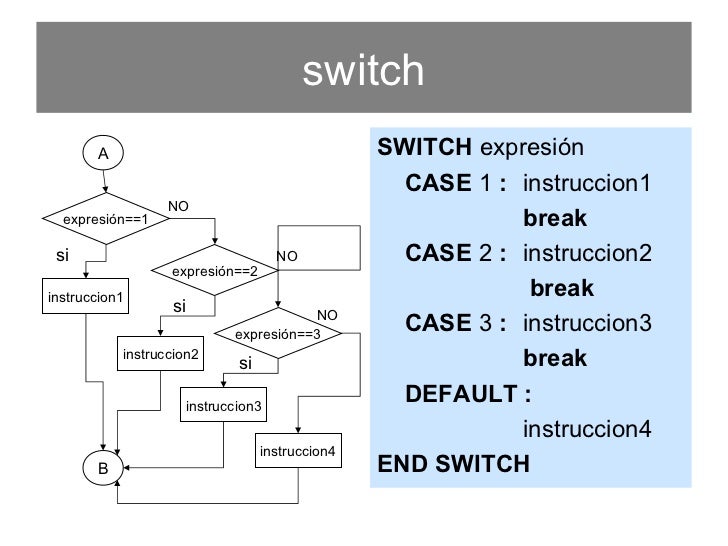 switch

A

expresión==1

NO

si

instruccion1

expresión==2

NO

si

instruccion2

expresión==3

NO

si

instruccion3

instruccion4

B

SWITCH expresión
CASE 1 : instruccion1
break
CASE 2 : instruccion2
break
CASE 3 : instruccion3
break
DEFAULT :
instruccion4
END SWITCH